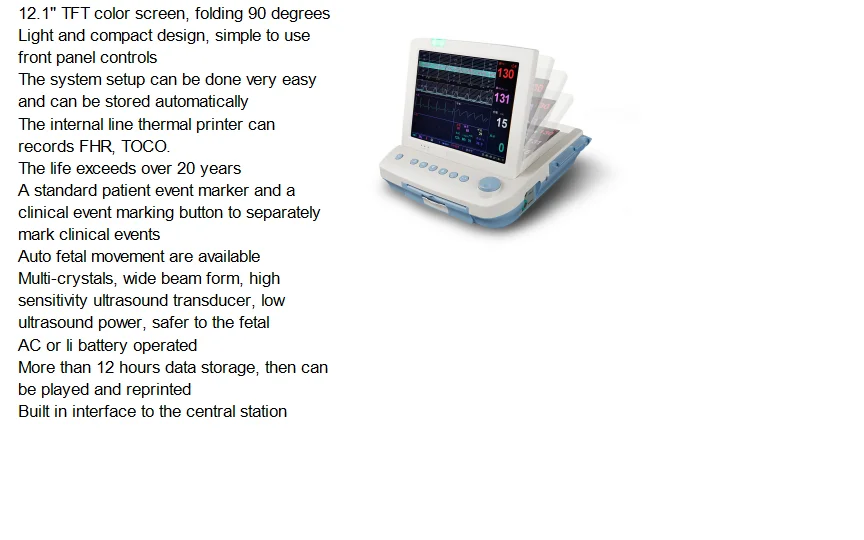 12.1" TFT color screen, folding 90 degrees
Light and compact design, simple to use front panel controls
The system setup can be done very easy and can be stored automatically
The internal line thermal printer can records FHR, TOCO.
The life exceeds over 20 years
A standard patient event marker and a clinical event marking button to separately mark clinical events
Auto fetal movement are available
Multi-crystals, wide beam form, high sensitivity ultrasound transducer, low ultrasound power, safer to the fetal
AC or li battery operated
More than 12 hours data storage, then can be played and reprinted
Built in interface to the central station

130
131
15
0